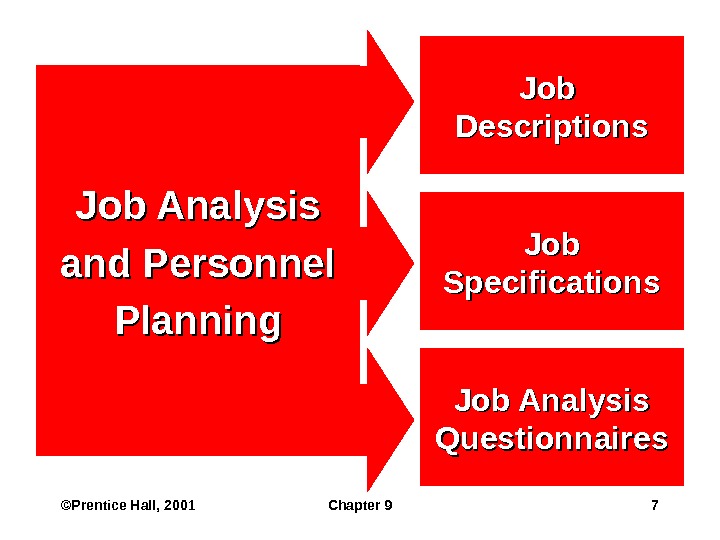 Job Analysis and Personnel Planning

Job Descriptions

Job Specifications

Job Analysis Questionnaires

©Prentice Hall, 2001

Chapter 9

7